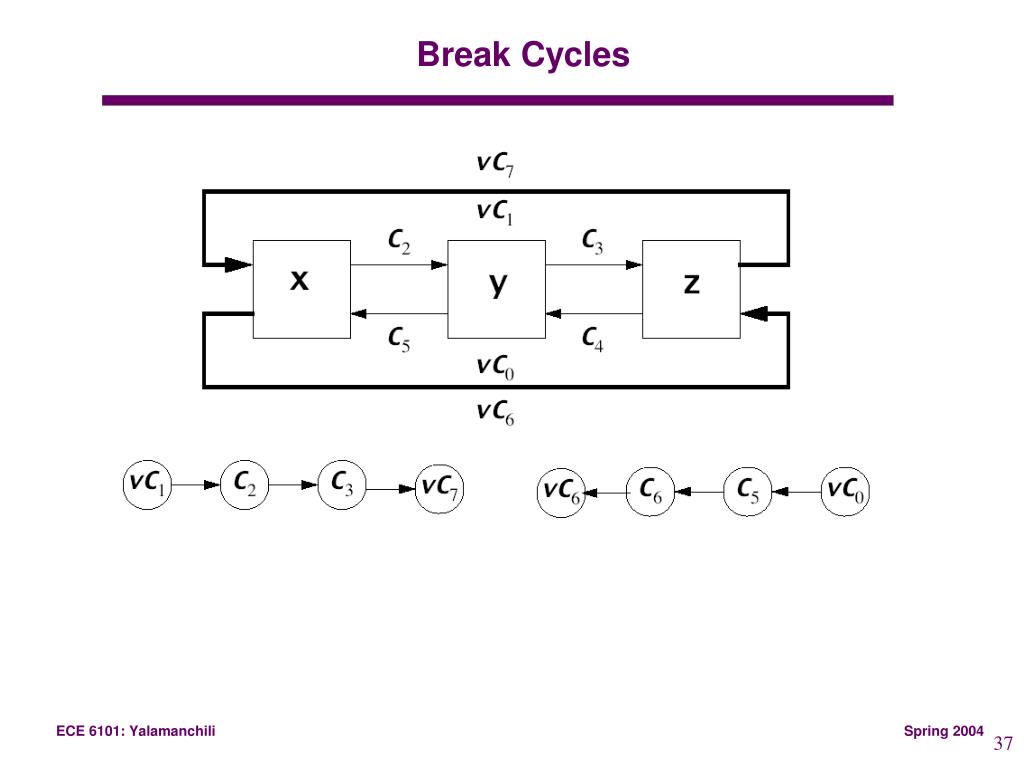 Break Cycles

$vc_7$

$vc_1$

$c_2$

$c_3$

x

y

z

$c_5$

$c_4$

$vc_0$

$vc_6$

$vc_1$ $c_2$ $c_3$ $vc_7$

$vc_6$ $c_6$ $c_5$ $vc_0$

ECE 6101: Yalamanchili

Spring 2004

37